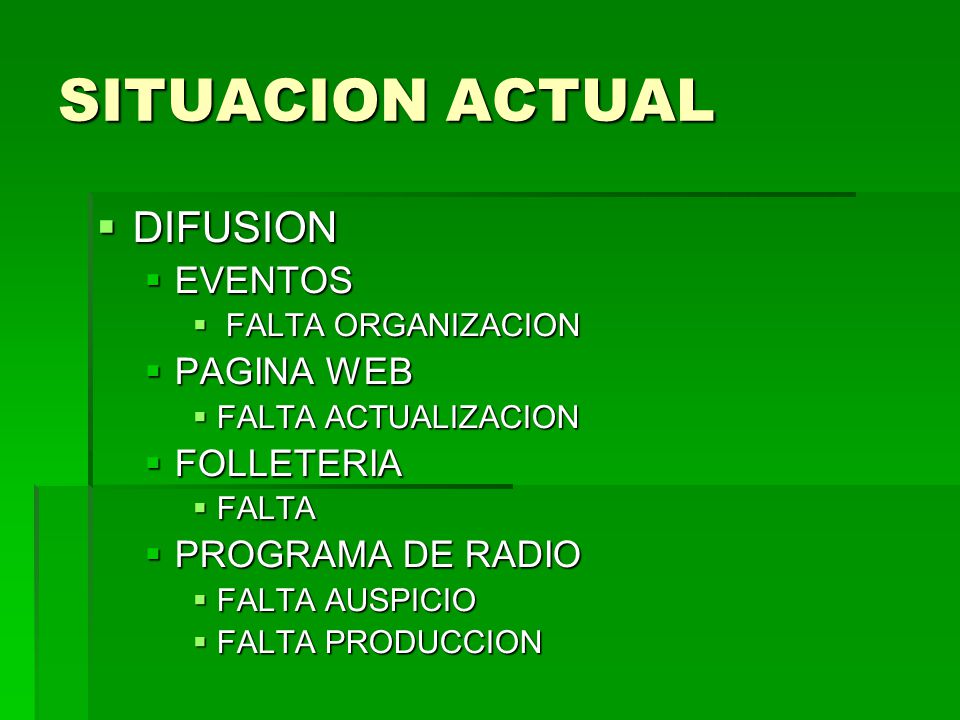 SITUACION ACTUAL

- DIFUSION
  - EVENTOS
    - FALTA ORGANIZACION
  - PAGINA WEB
    - FALTA ACTUALIZACION
  - FOLLETERIA
    - FALTA
  - PROGRAMA DE RADIO
    - FALTA AUSPICIO
    - FALTA PRODUCCION